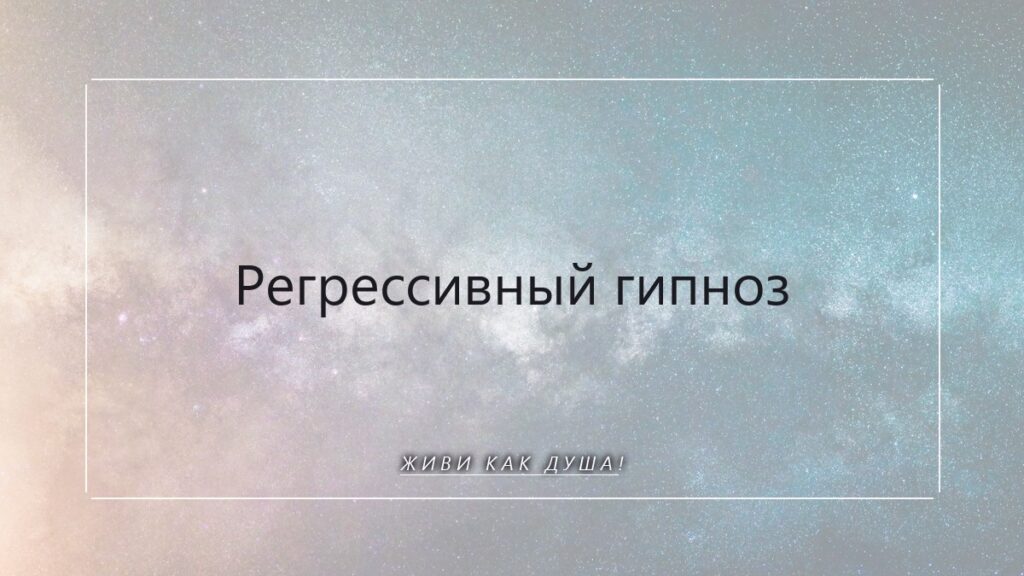 Регрессивный гипноз

ЖИВИ КАК ДУША!